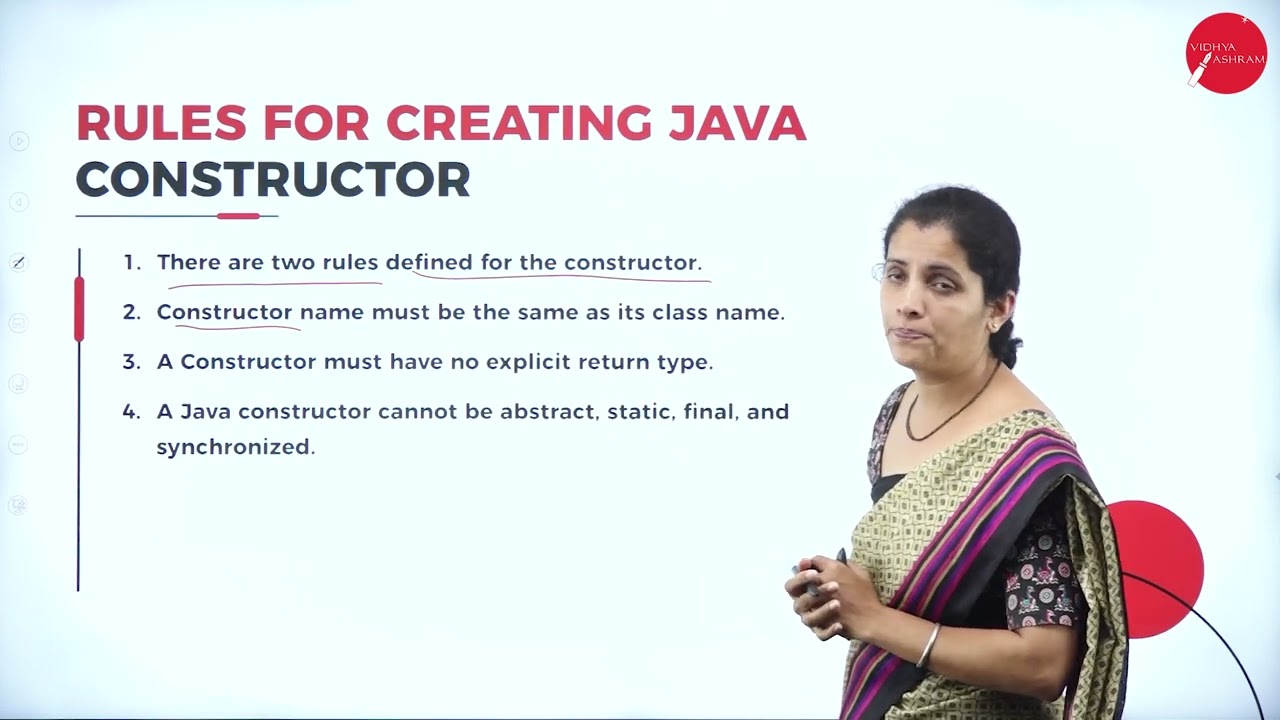 VIDHYA ASHRAM

RULES FOR CREATING JAVA CONSTRUCTOR

1. There are two rules defined for the constructor.

2. Constructor name must be the same as its class name.

3. A Constructor must have no explicit return type.

4. A Java constructor cannot be abstract, static, final, and synchronized.